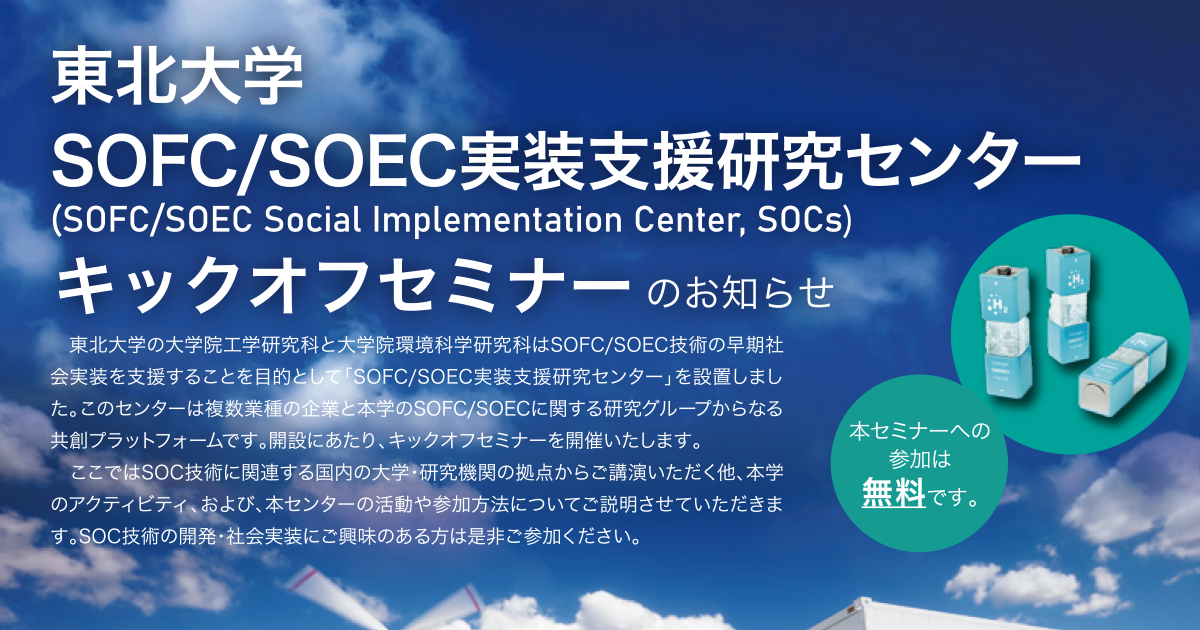 東北大学
SOFC/SOEC実装支援研究センター
(SOFC/SOEC Social Implementation Center, SOCs)
キックオフセミナー のお知らせ

東北大学の大学院工学研究科と大学院環境科学研究科はSOFC/SOEC技術の早期社会実装を支援することを目的として「SOFC/SOEC実装支援研究センター」を設置しました。このセンターは複数業種の企業と本学のSOFC/SOECに関する研究グループからなる共創プラットフォームです。開設にあたり、キックオフセミナーを開催いたします。

ここではSOC技術に関連する国内の大学・研究機関の拠点からご講演いただく他、本学のアクティビティ、および、本センターの活動や参加方法についてご説明させていただきます。SOC技術の開発・社会実装にご興味のある方は是非ご参加ください。

本セミナーへの参加は無料です。